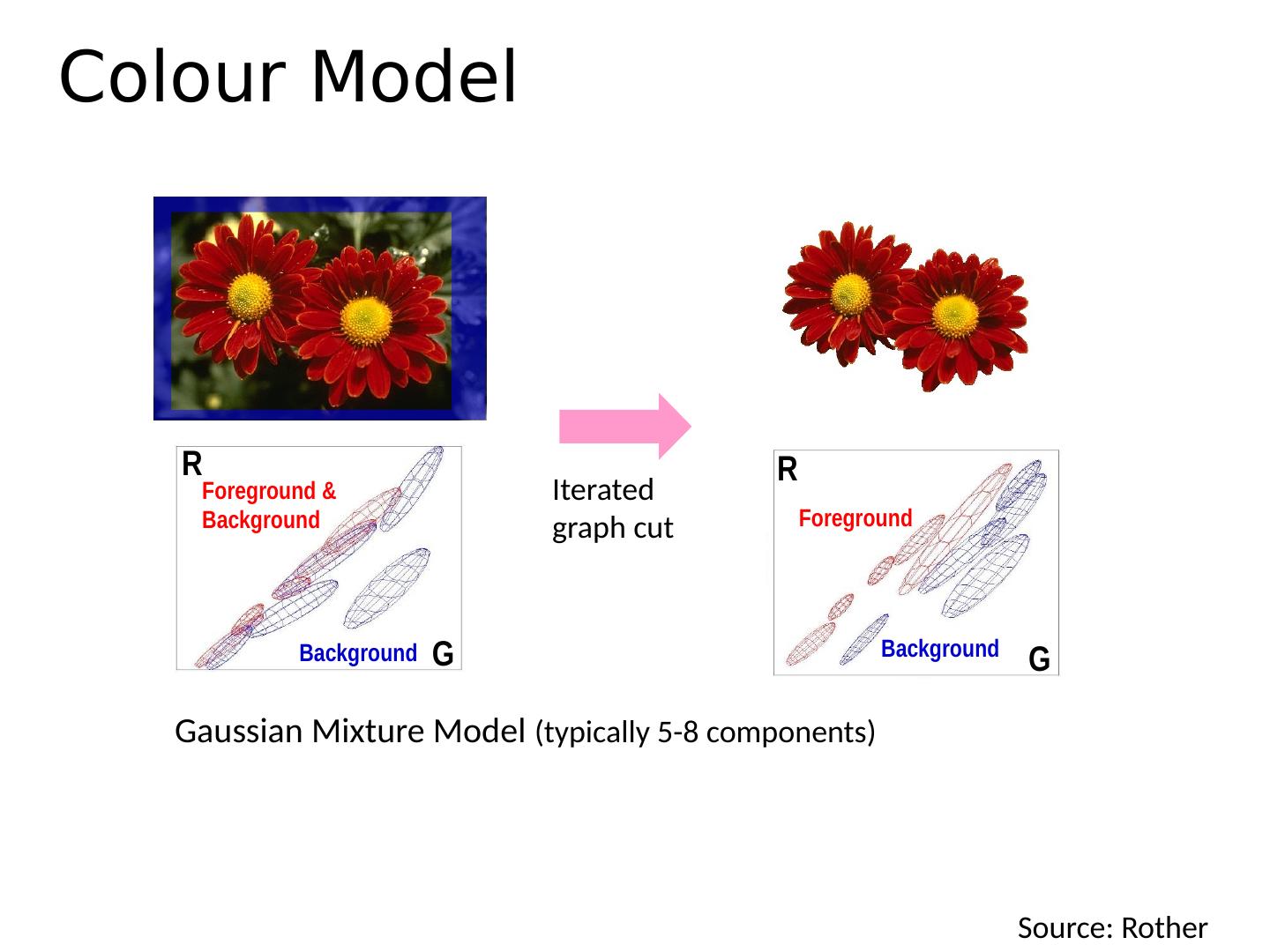 Colour Model

R
Foreground & Background
Background G

Iterated graph cut

R
Foreground
Background
G

Gaussian Mixture Model (typically 5-8 components)

Source: Rother